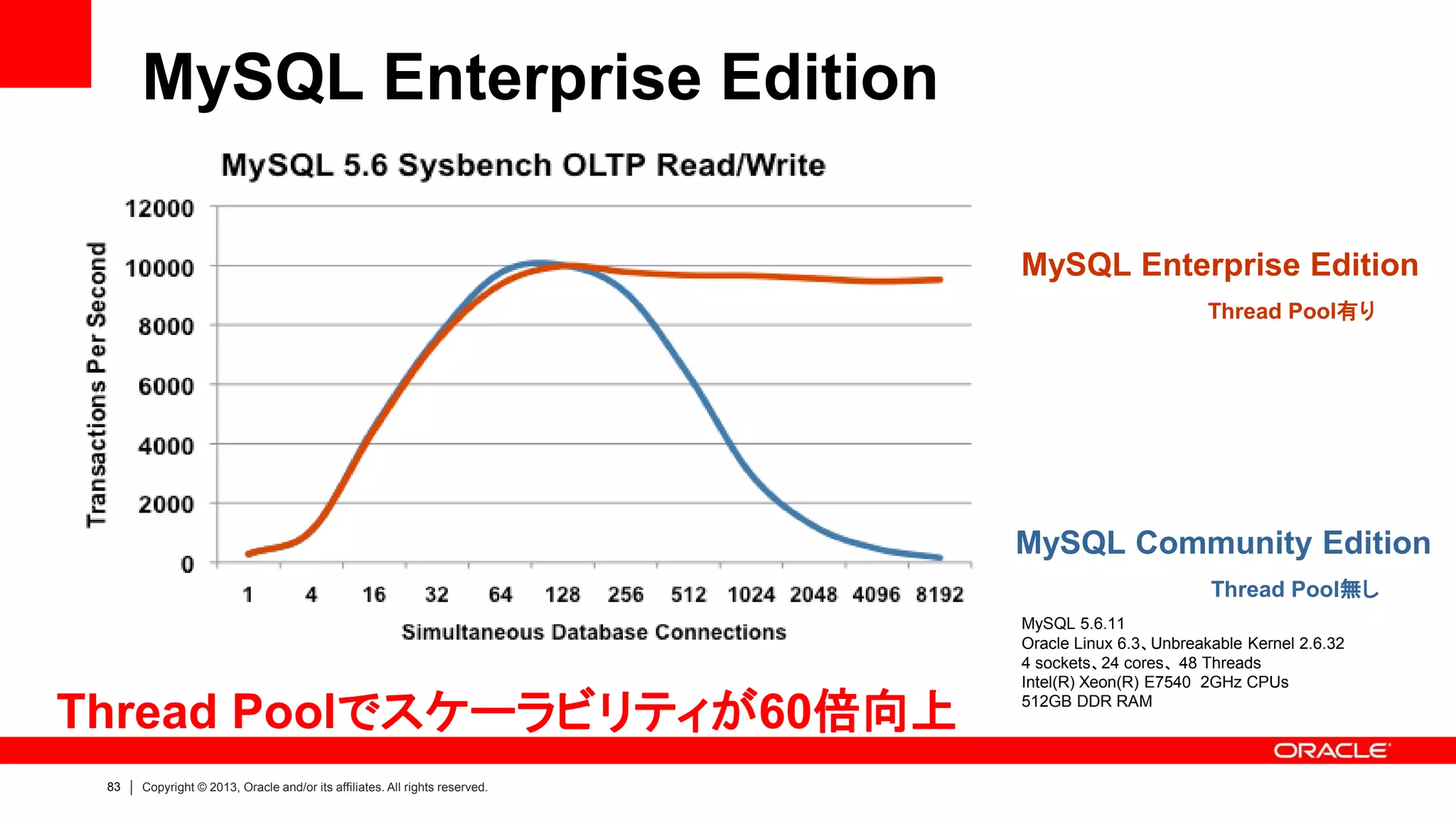 MySQL Enterprise Edition

MySQL 5.6 Sysbench OLTP Read/Write

Transactions Per Second

12000
10000
8000
6000
4000
2000
0

1 4 16 32 64 128 256 512 1024 2048 4096 8192

Simultaneous Database Connections

MySQL Enterprise Edition

Thread Pool有り

MySQL Community Edition

Thread Pool無し

MySQL 5.6.11
Oracle Linux 6.3、Unbreakable Kernel 2.6.32
4 sockets、24 cores、48 Threads
Intel(R) Xeon(R) E7540 2GHz CPUs
512GB DDR RAM

Thread Poolでスケーラビリティが60倍向上

ORACLE

83 | Copyright © 2013, Oracle and/or its affiliates. All rights reserved.